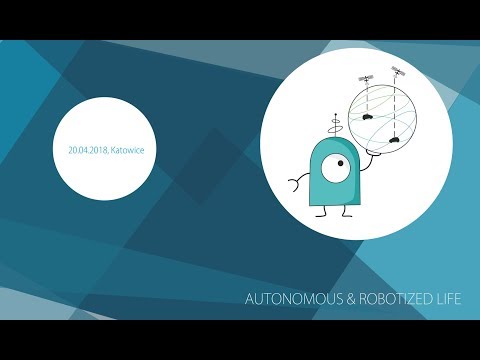 20.04.2018, Katowice

AUTONOMOUS & ROBOTIZED LIFE